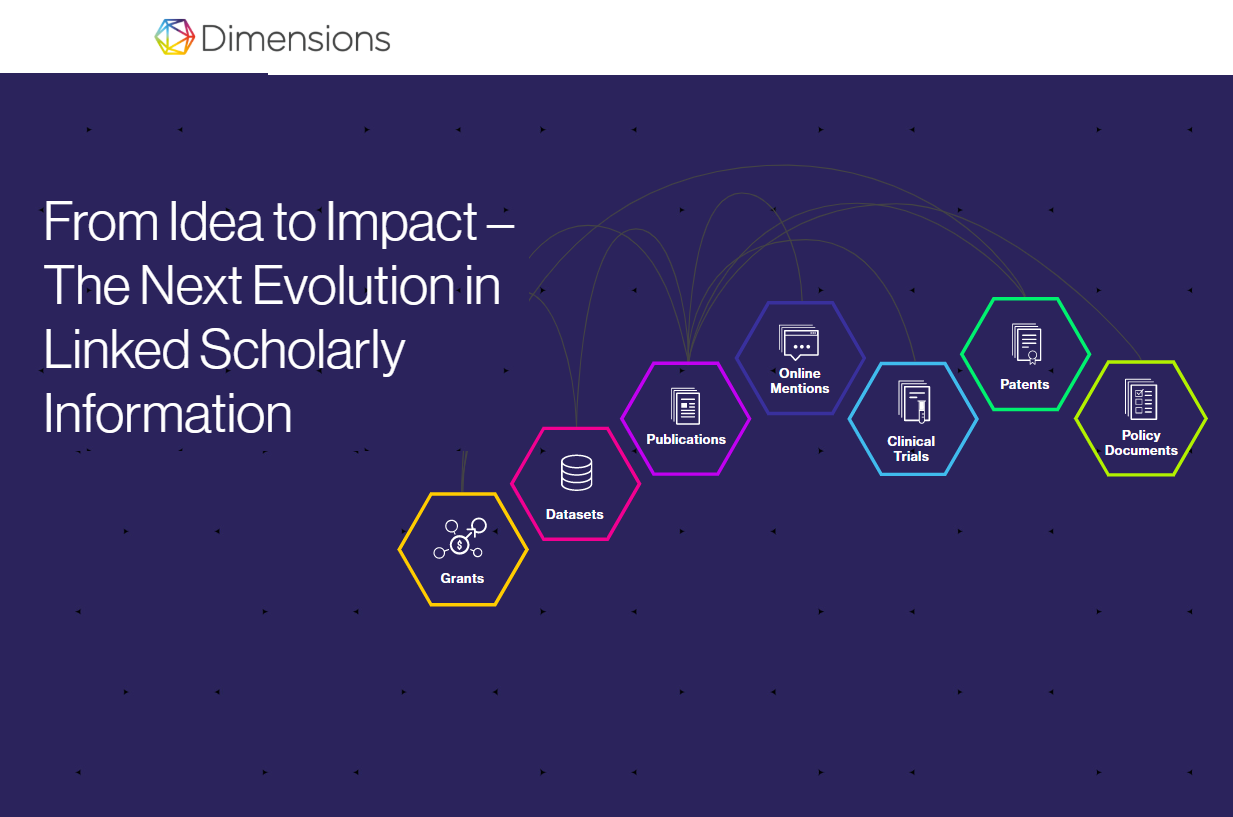 Dimensions

From Idea to Impact – The Next Evolution in Linked Scholarly Information

Grants

Datasets

Publications

Online Mentions

Clinical Trials

Patents

Policy Documents